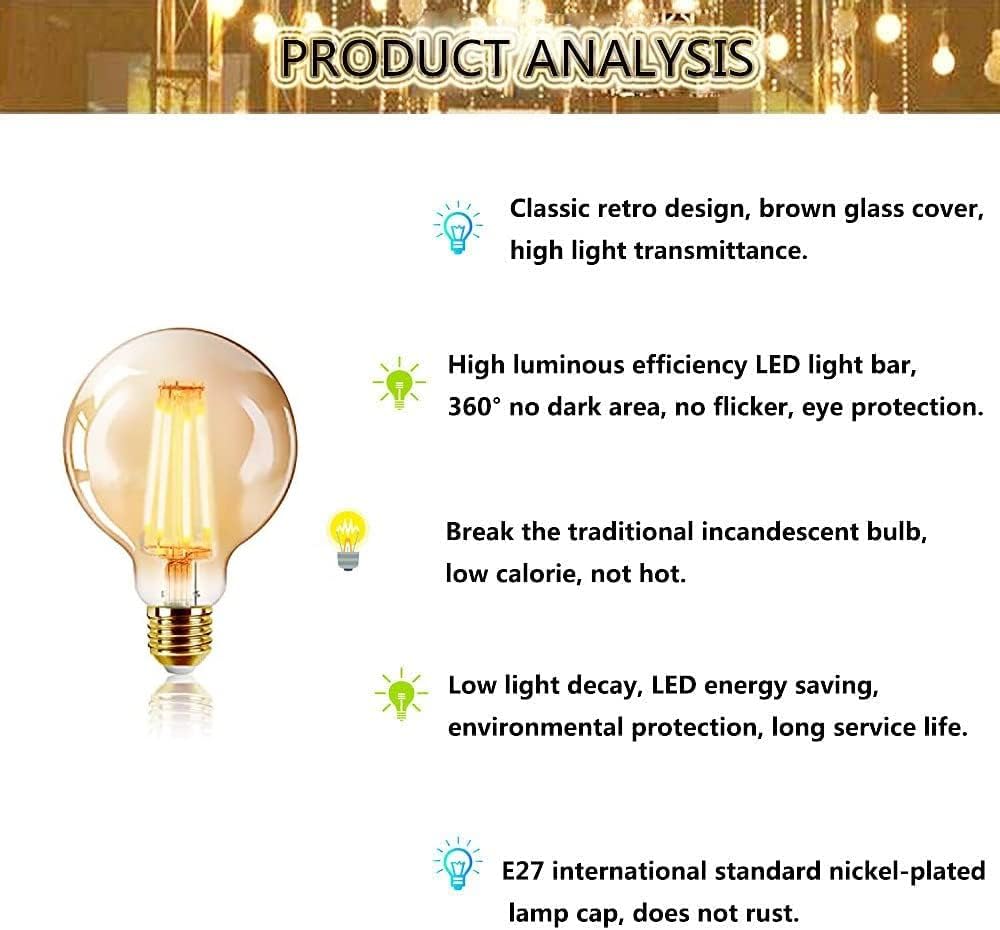 PRODUCT ANALYSIS

Classic retro design, brown glass cover, high light transmittance.

High luminous efficiency LED light bar, 360° no dark area, no flicker, eye protection.

Break the traditional incandescent bulb, low calorie, not hot.

Low light decay, LED energy saving, environmental protection, long service life.

E27 international standard nickel-plated lamp cap, does not rust.